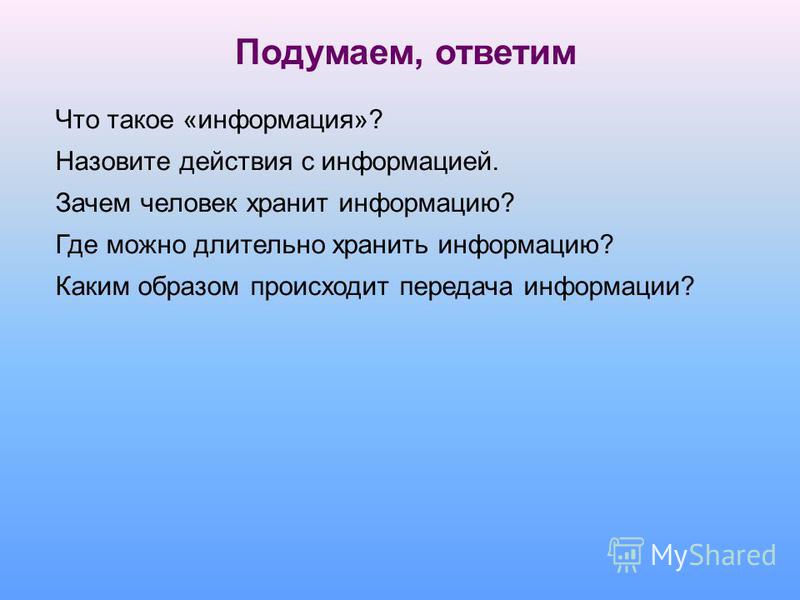 Подумаем, ответим

Что такое «информация»?

Назовите действия с информацией.

Зачем человек хранит информацию?

Где можно длительно хранить информацию?

Каким образом происходит передача информации?

MyShared